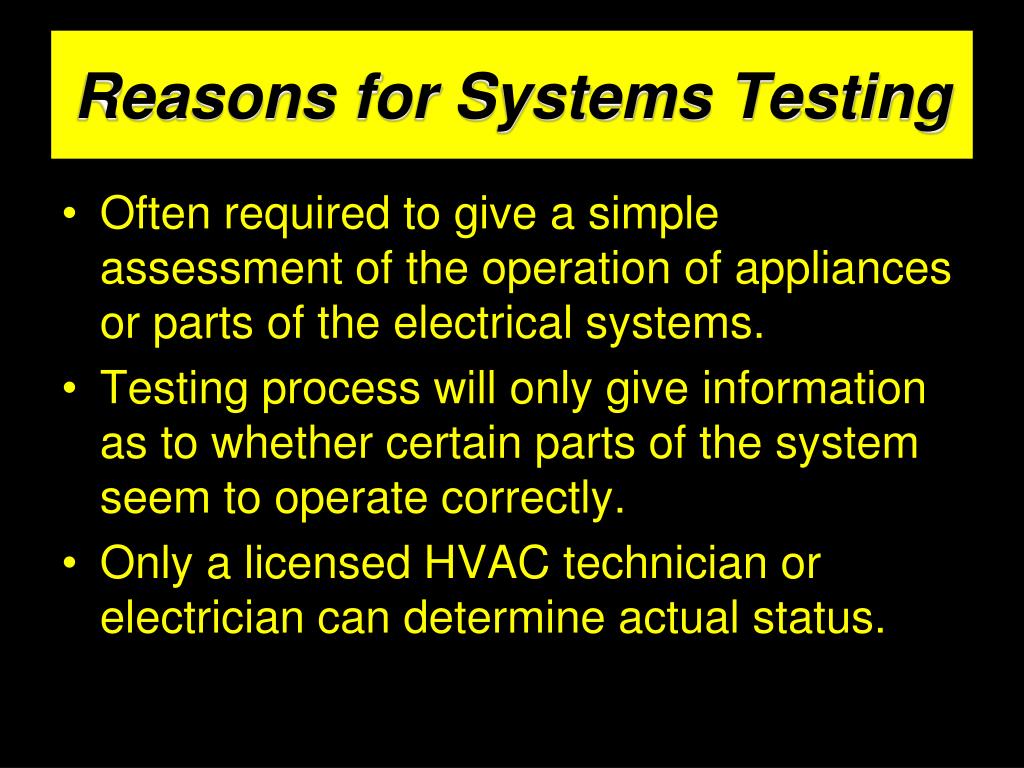 Reasons for Systems Testing

• Often required to give a simple assessment of the operation of appliances or parts of the electrical systems.
• Testing process will only give information as to whether certain parts of the system seem to operate correctly.
• Only a licensed HVAC technician or electrician can determine actual status.